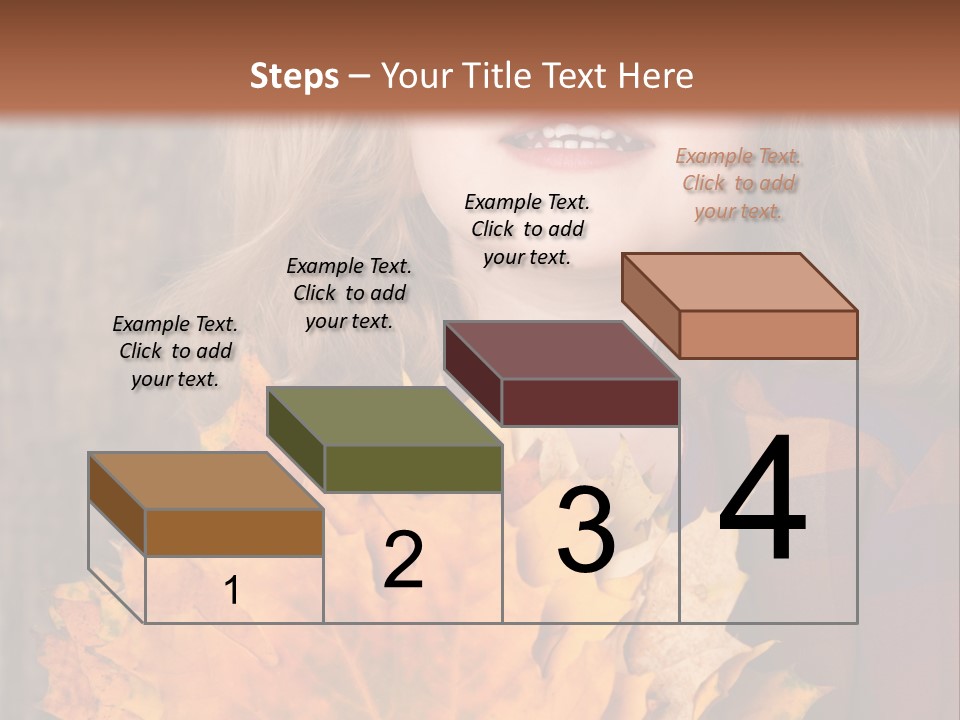 Steps – Your Title Text Here

Example Text. Click to add your text.

Example Text. Click to add your text.

Example Text. Click to add your text.

Example Text. Click to add your text.

1

2

3

4